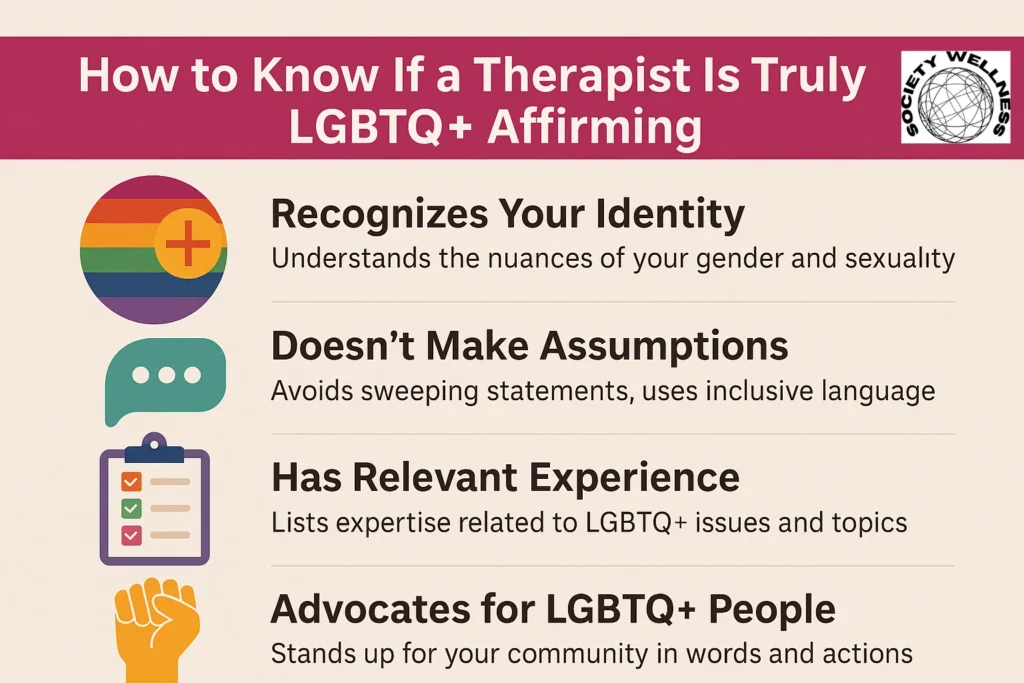 How to Know If a Therapist Is Truly LGBTQ+ Affirming

SOCIETY WELLNESS

Recognizes Your Identity
Understands the nuances of your gender and sexuality

Doesn't Make Assumptions
Avoids sweeping statements, uses inclusive language

Has Relevant Experience
Lists expertise related to LGBTQ+ issues and topics

Advocates for LGBTQ+ People
Stands up for your community in words and actions